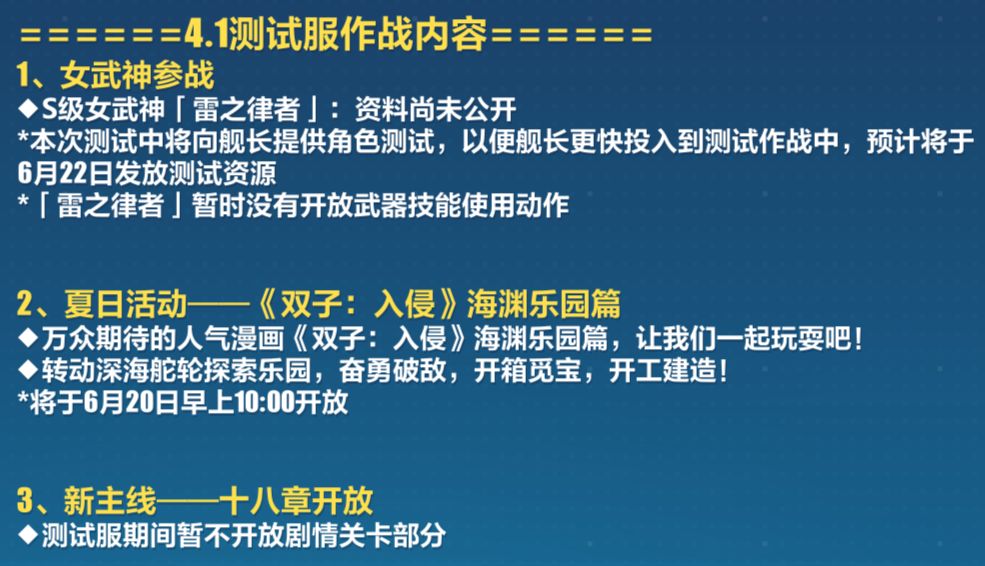 ======4.1测试服作战内容======

1、女武神参战
◆S级女武神「雷之律者」：资料尚未公开
*本次测试中将向舰长提供角色测试，以便舰长更快投入到测试作战中，预计将于6月22日发放测试资源
*「雷之律者」暂时没有开放武器技能使用动作

2、夏日活动——《双子：入侵》海渊乐园篇
◆万众期待的人气漫画《双子：入侵》海渊乐园篇，让我们一起玩耍吧！
◆转动深海舵轮探索乐园，奋勇破敌，开箱觅宝，开工建造！
*将于6月20日早上10:00开放

3、新主线——十八章开放
◆测试服期间暂不开放剧情关卡部分